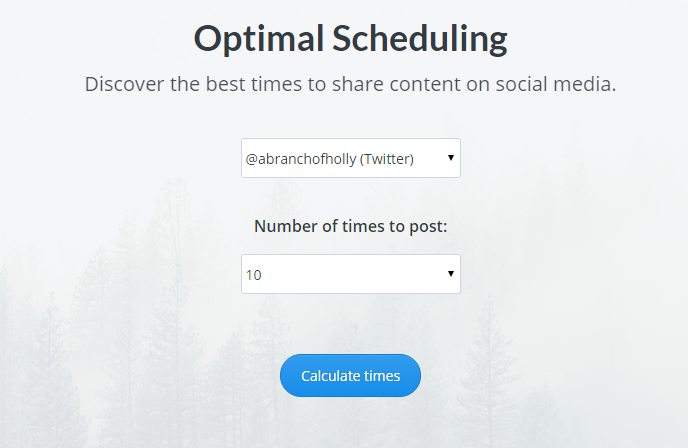 Optimal Scheduling

Discover the best times to share content on social media.

@abranchofholly (Twitter)

Number of times to post:

10

Calculate times